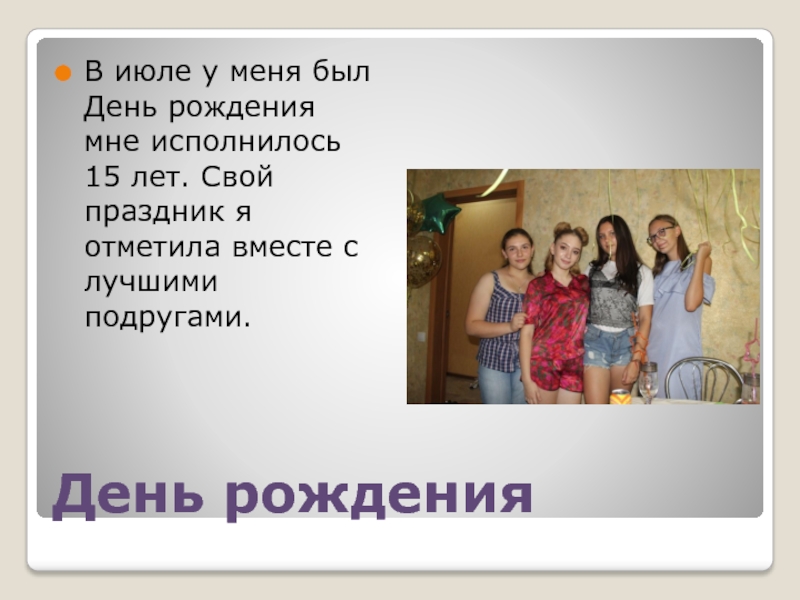 В июле у меня был День рождения мне исполнилось 15 лет. Свой праздник я отметила вместе с лучшими подругами.

День рождения